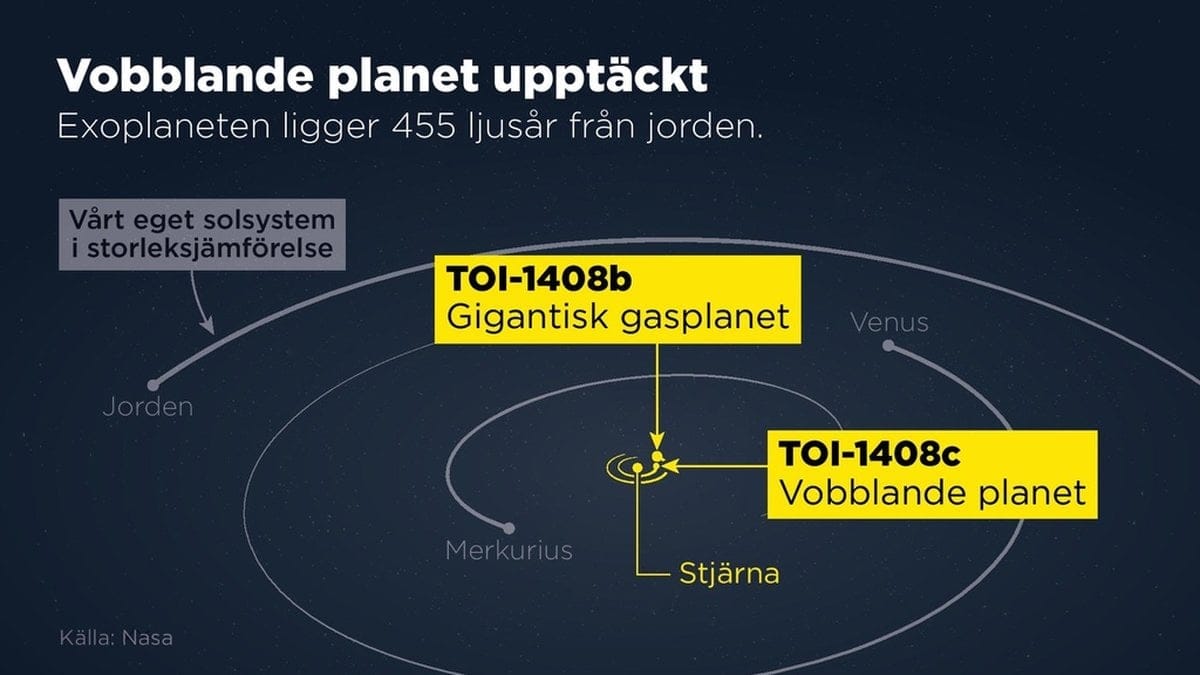 Vobblande planet upptäckt
Exoplaneten ligger 455 ljusår från jorden.

Vårt eget solsystem i storleksjämförelse

TOI-1408b
Gigantisk gasplanet

Venus

Jorden

TOI-1408c
Vobblande planet

Merkurius

Stjärna

Källa: Nasa